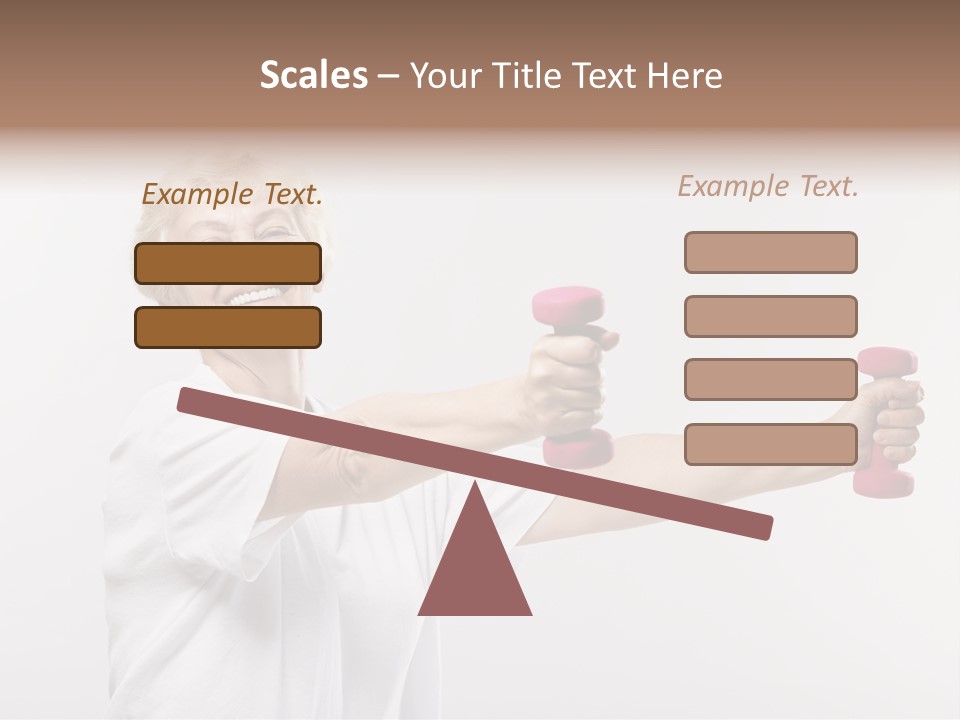 Scales – Your Title Text Here

Example Text.

Example Text.